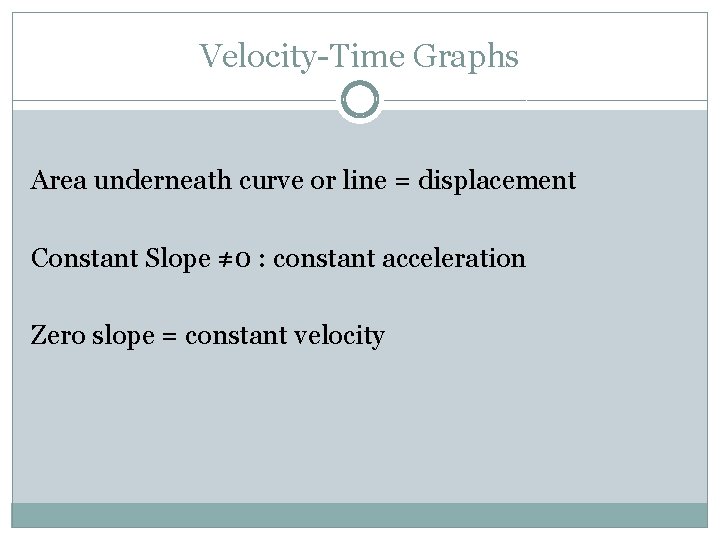 Velocity-Time Graphs

Area underneath curve or line = displacement

Constant Slope $\neq 0$ : constant acceleration

Zero slope = constant velocity